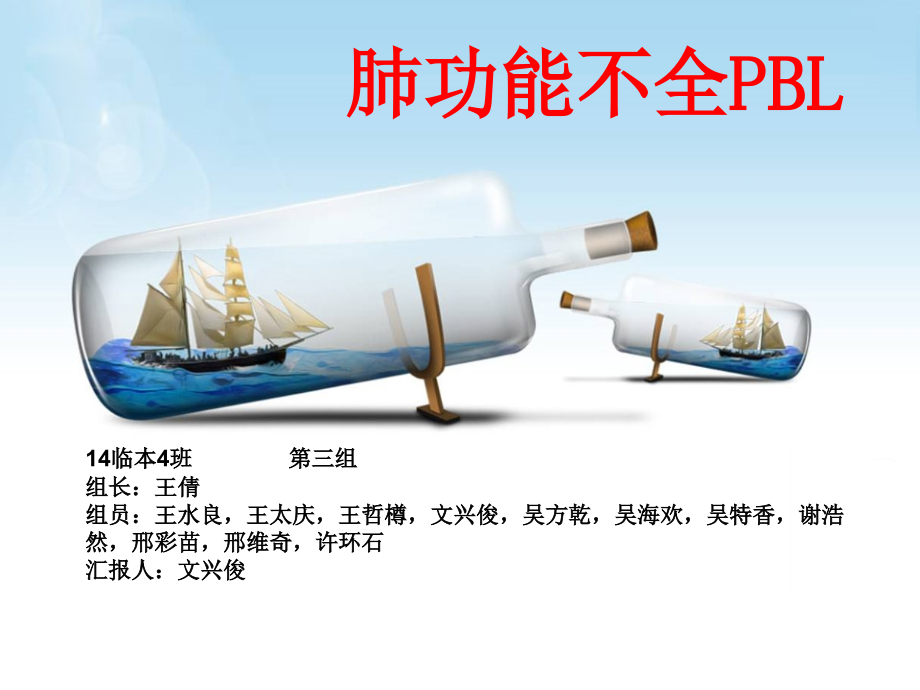 肺功能不全PBL

14临本4班　　第三组
组长：王倩
组员：王水良，王太庆，王哲樽，文兴俊，吴方乾，吴海欢，吴特香，谢浩然，邢彩苗，邢维奇，许环石
汇报人：文兴俊